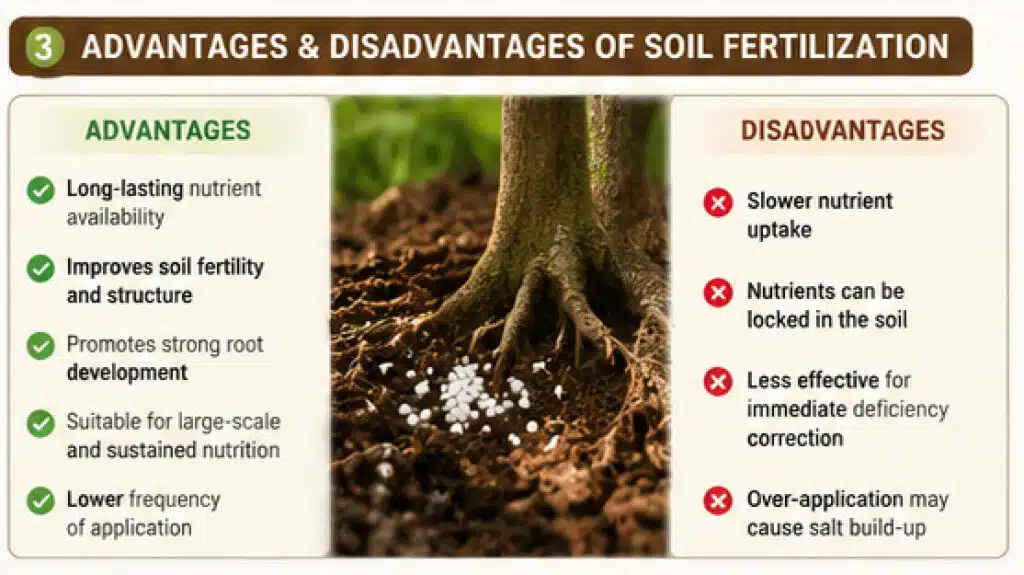 3 ADVANTAGES & DISADVANTAGES OF SOIL FERTILIZATION

ADVANTAGES

Long-lasting nutrient availability

Improves soil fertility and structure

Promotes strong root development

Suitable for large-scale and sustained nutrition

Lower frequency of application

DISADVANTAGES

Slower nutrient uptake

Nutrients can be locked in the soil

Less effective for immediate deficiency correction

Over-application may cause salt build-up